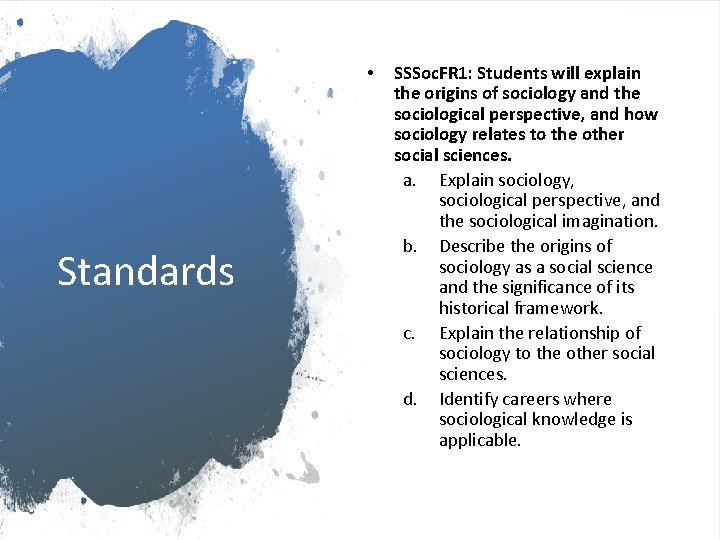 Standards

• SSSocFR1: Students will explain the origins of sociology and the sociological perspective, and how sociology relates to the other social sciences.

a. Explain sociology, sociological perspective, and the sociological imagination.

b. Describe the origins of sociology as a social science and the significance of its historical framework.

c. Explain the relationship of sociology to the other social sciences.

d. Identify careers where sociological knowledge is applicable.